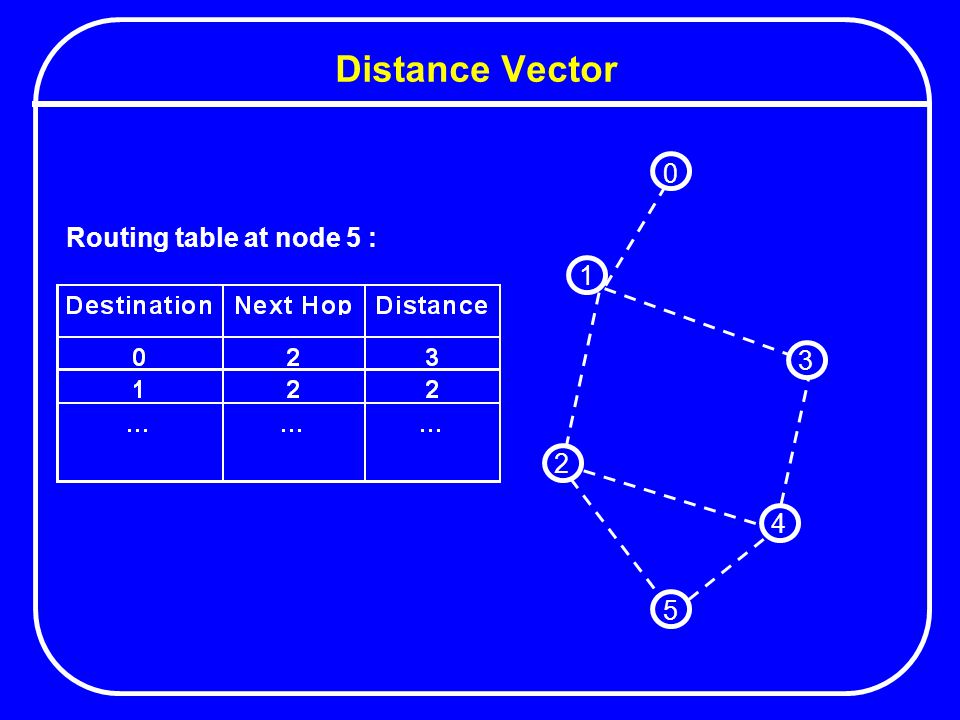 Distance Vector

Routing table at node 5 :

| Destination | Next Hop | Distance |
|---|---|---|
| 0 | 2 | 3 |
| 1 | 2 | 2 |
| ... | ... | ... |

0
1
3
2
4
5